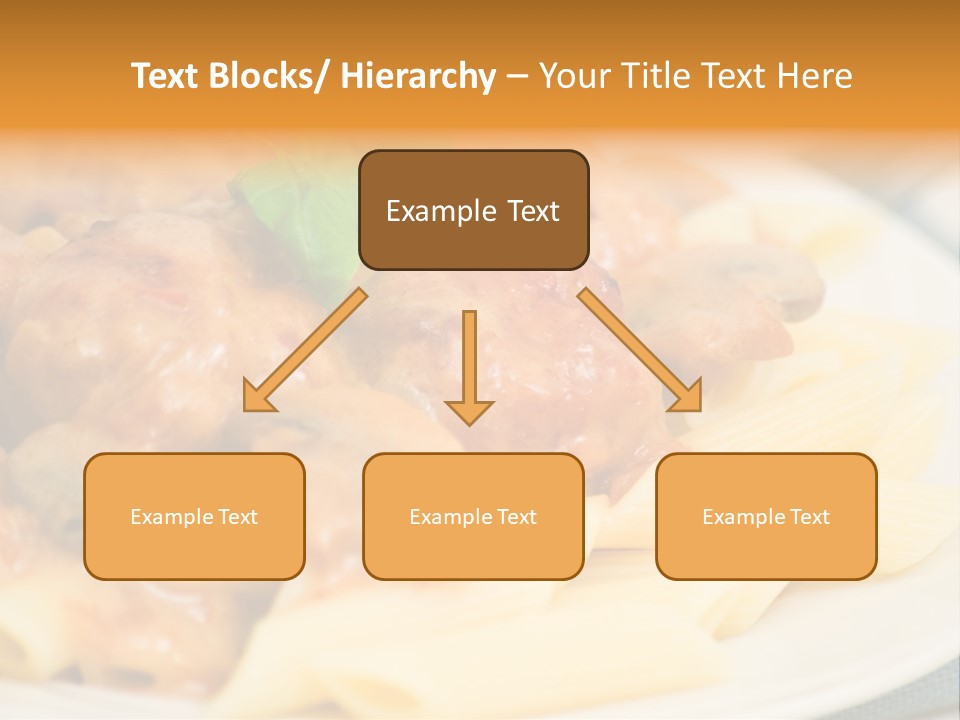 Text Blocks/ Hierarchy – Your Title Text Here

Example Text

Example Text

Example Text

Example Text